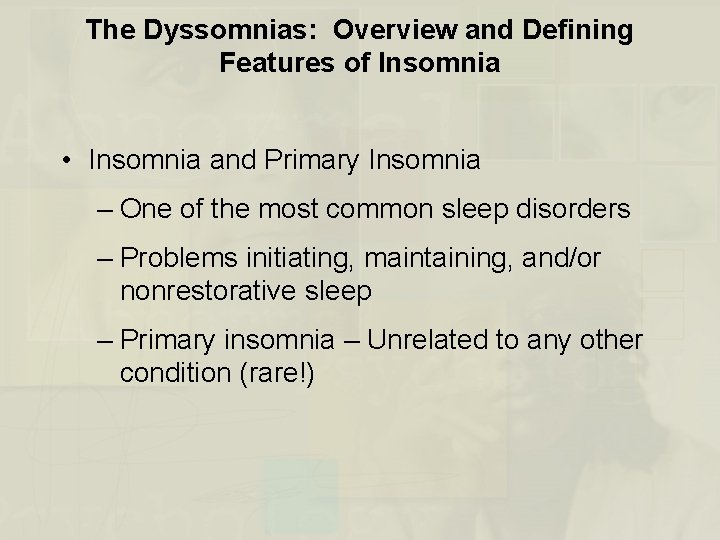 The Dyssomnias: Overview and Defining Features of Insomnia

• Insomnia and Primary Insomnia

– One of the most common sleep disorders

– Problems initiating, maintaining, and/or nonrestorative sleep

– Primary insomnia – Unrelated to any other condition (rare!)